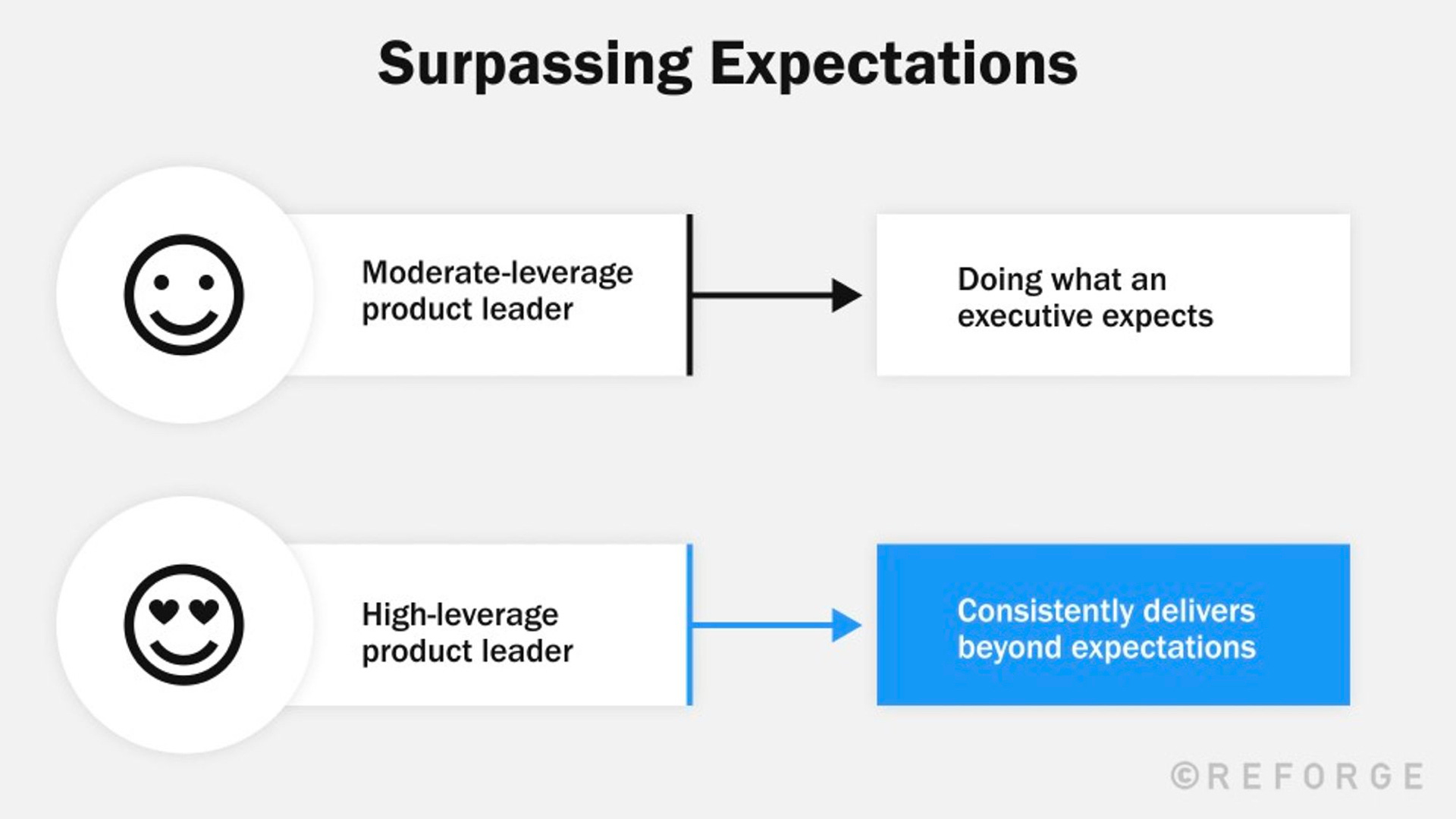 Surpassing Expectations

Moderate-leverage product leader

Doing what an executive expects

High-leverage product leader

Consistently delivers beyond expectations

©REFORGE